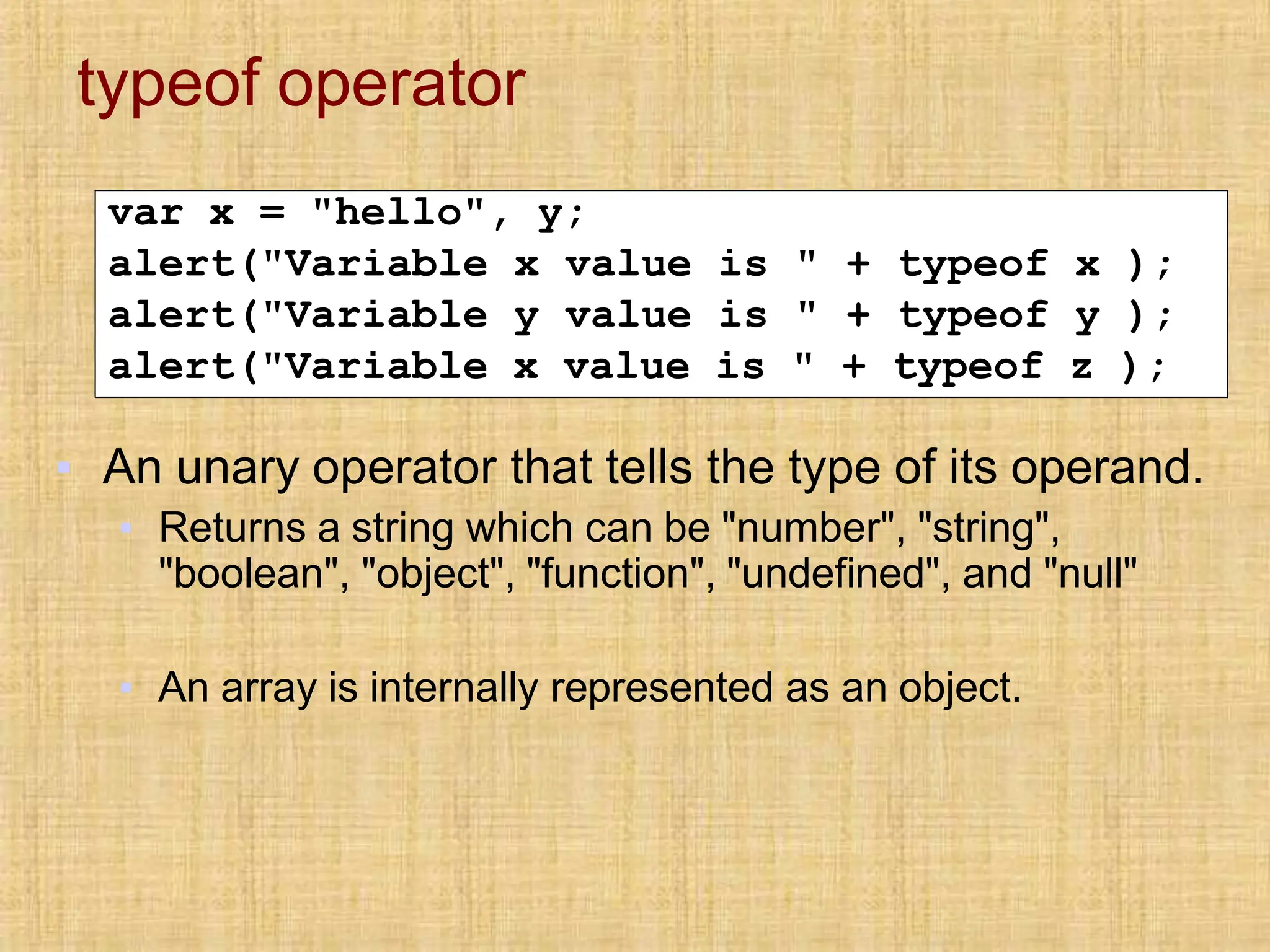 typeof operator

var x = "hello", y;
alert("Variable x value is " + typeof x );
alert("Variable y value is " + typeof y );
alert("Variable x value is " + typeof z );

An unary operator that tells the type of its operand.

Returns a string which can be "number", "string", "boolean", "object", "function", "undefined", and "null"

An array is internally represented as an object.